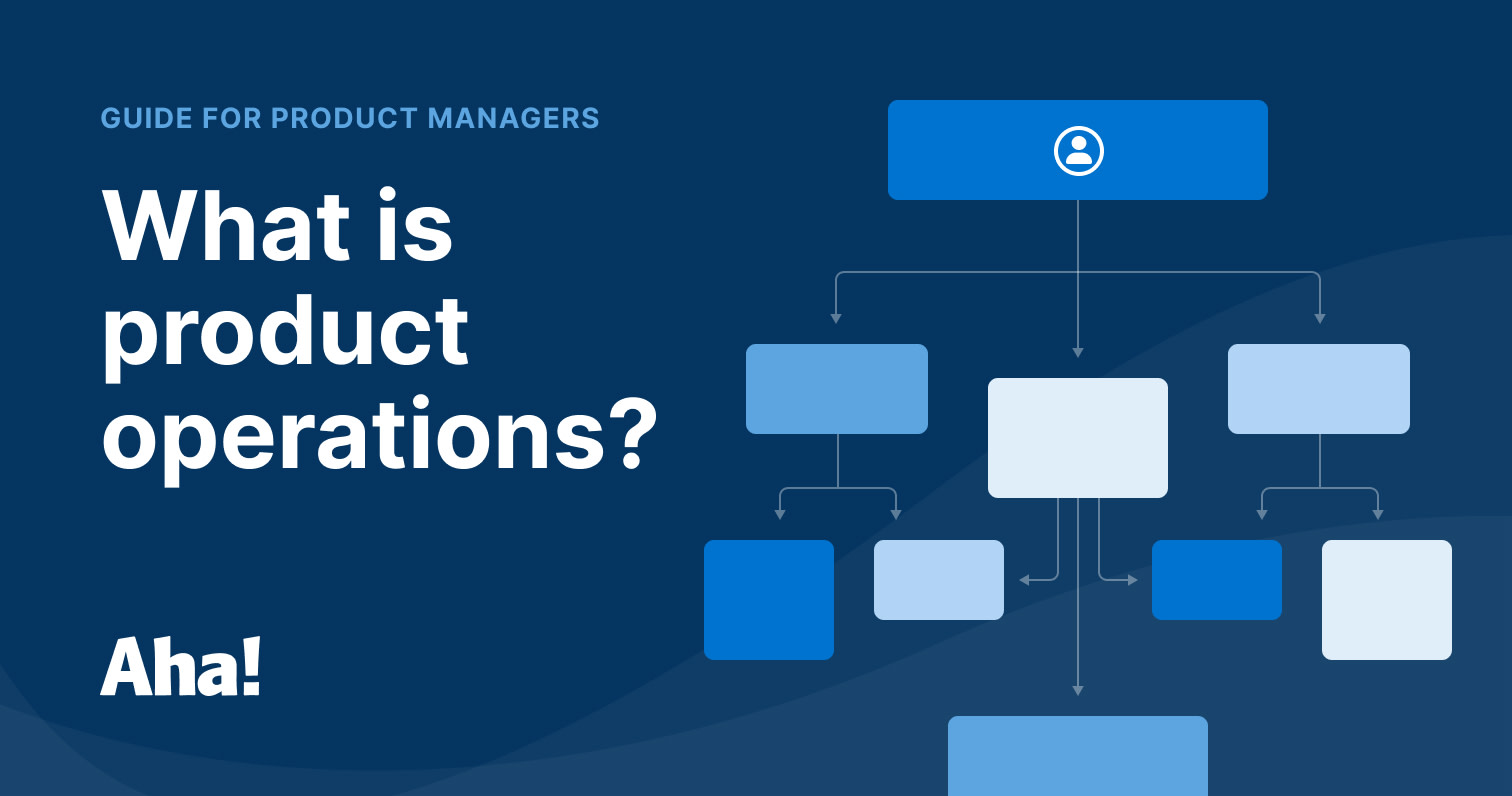 GUIDE FOR PRODUCT MANAGERS

What is product operations?

Aha!